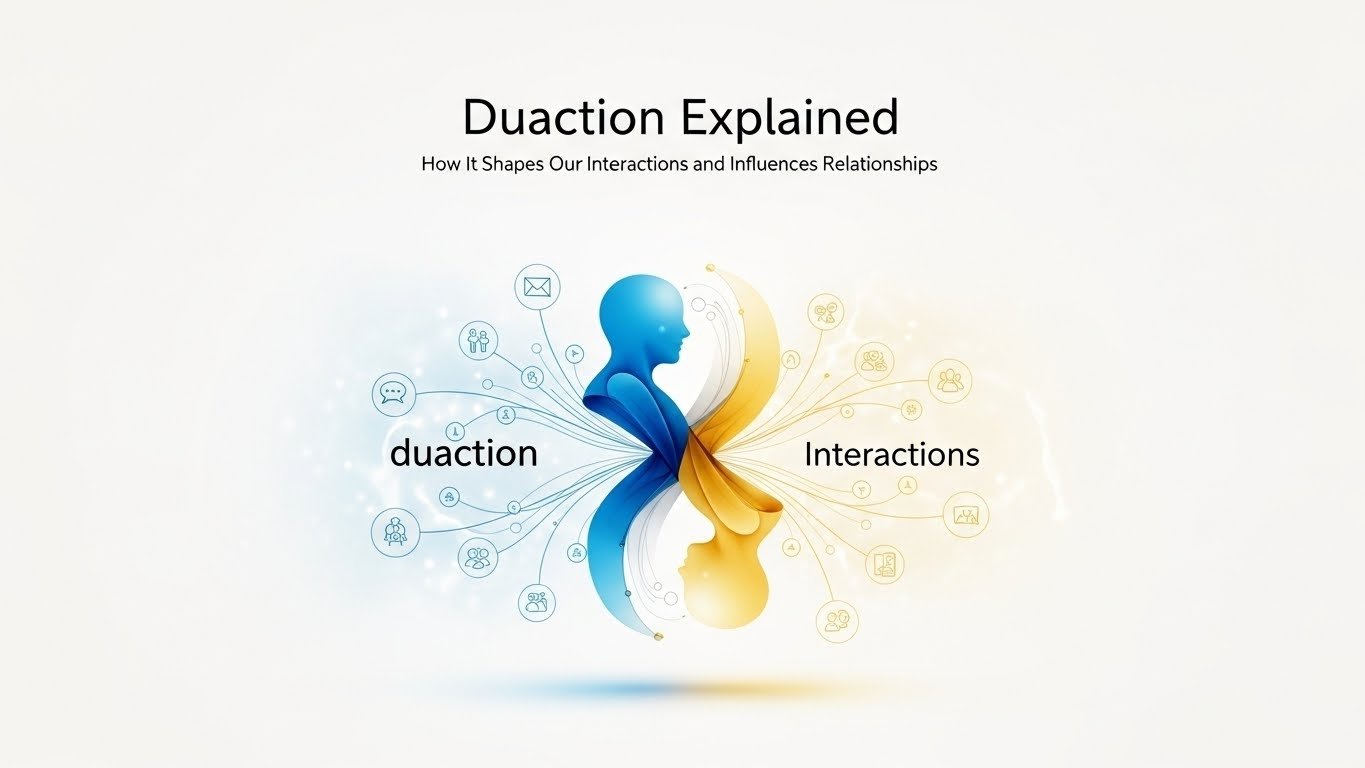 Duaction Explained
How It Shapes Our Interactions and Influences Relationships

duaction

Interactions